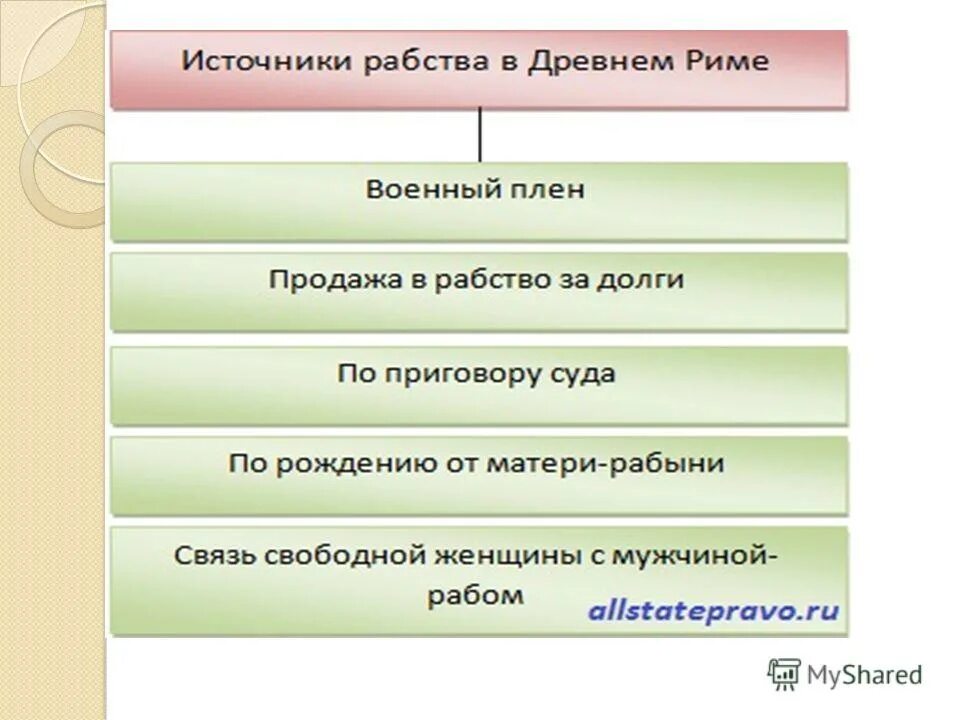 Источники рабства в Древнем Риме

Военный плен

Продажа в рабство за долги

По приговору суда

По рождению от матери-рабыни

Связь свободной женщины с мужчиной-рабом

allstatepravo.ru

MyShared